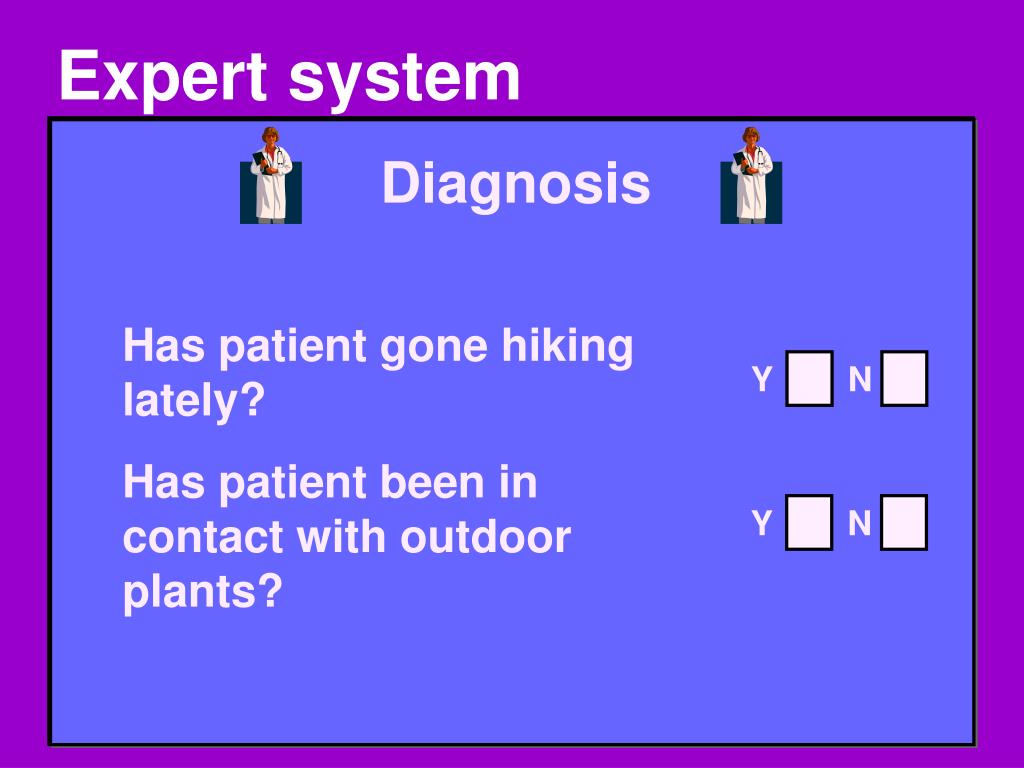 Expert system

Diagnosis

Has patient gone hiking lately?

Y N

Has patient been in contact with outdoor plants?

Y N